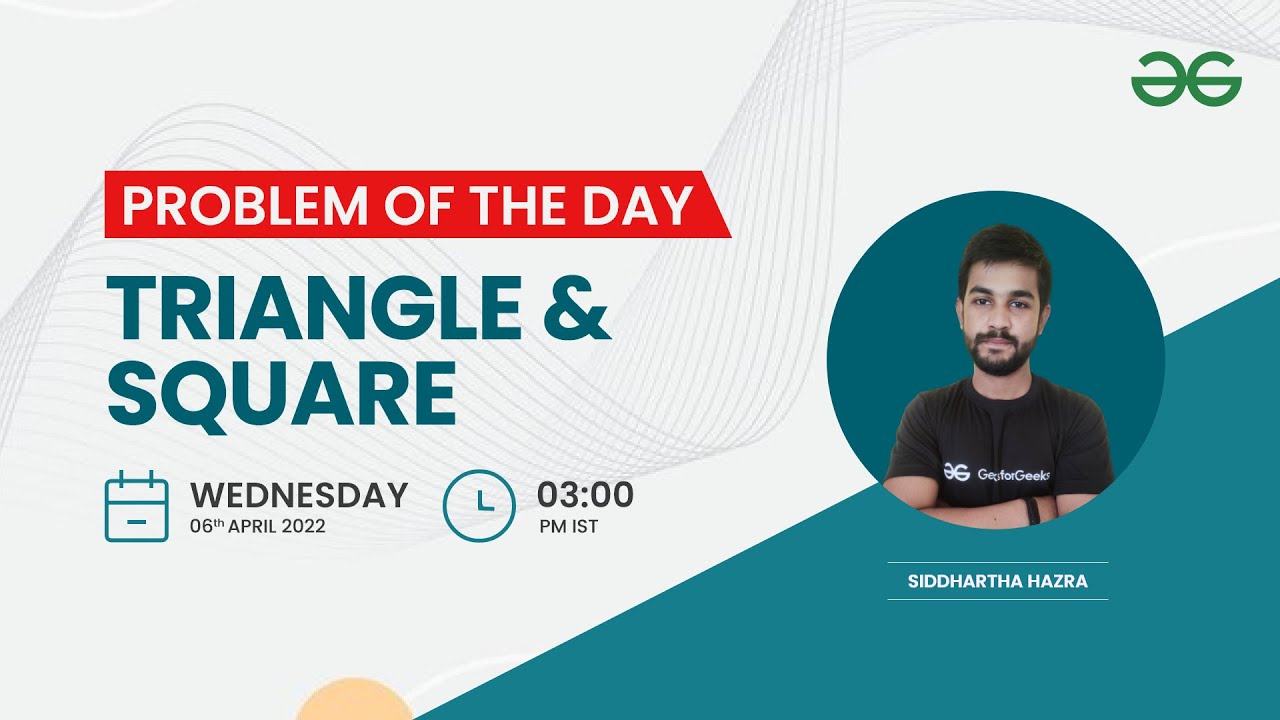 PROBLEM OF THE DAY

TRIANGLE & SQUARE

WEDNESDAY
06th APRIL 2022

03:00
PM IST

GeeksforGeeks

SIDDHARTHA HAZRA